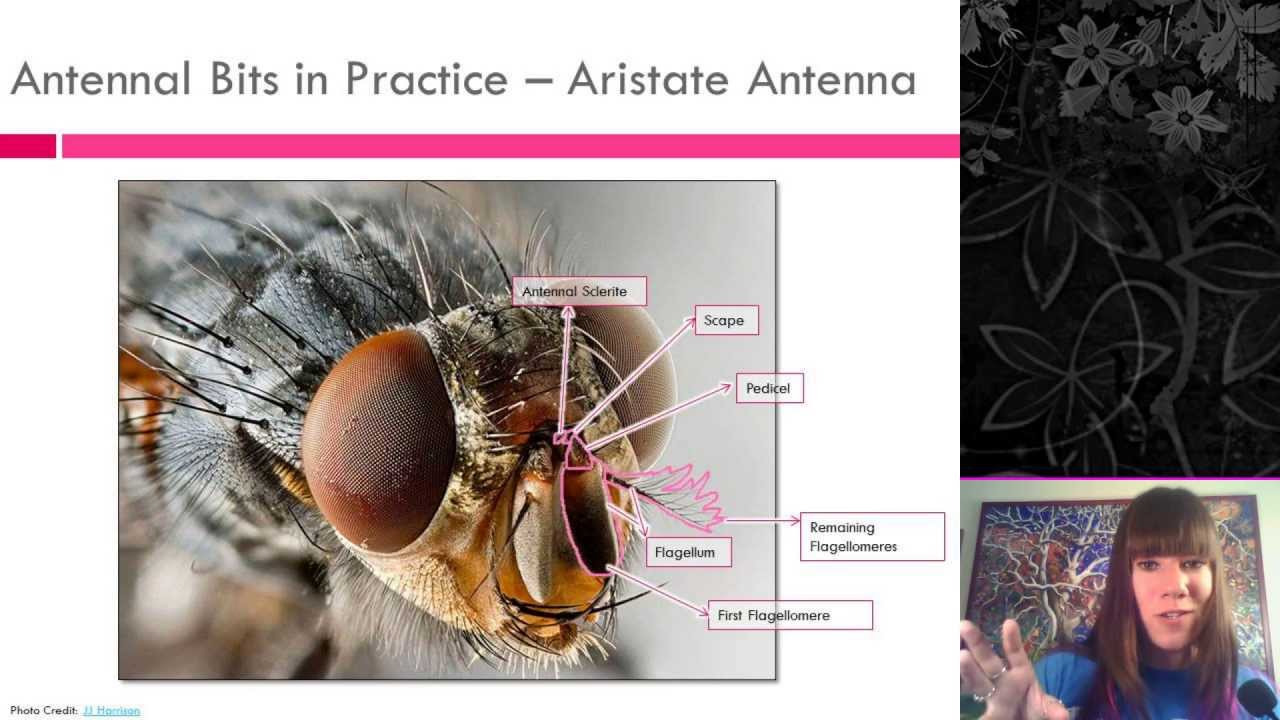 Antennal Bits in Practice – Aristate Antenna

Antennal Sclerite

Scape

Pedicel

Remaining Flagellomeres

Flagellum

First Flagellomere

Photo Credit: JJ Harrison